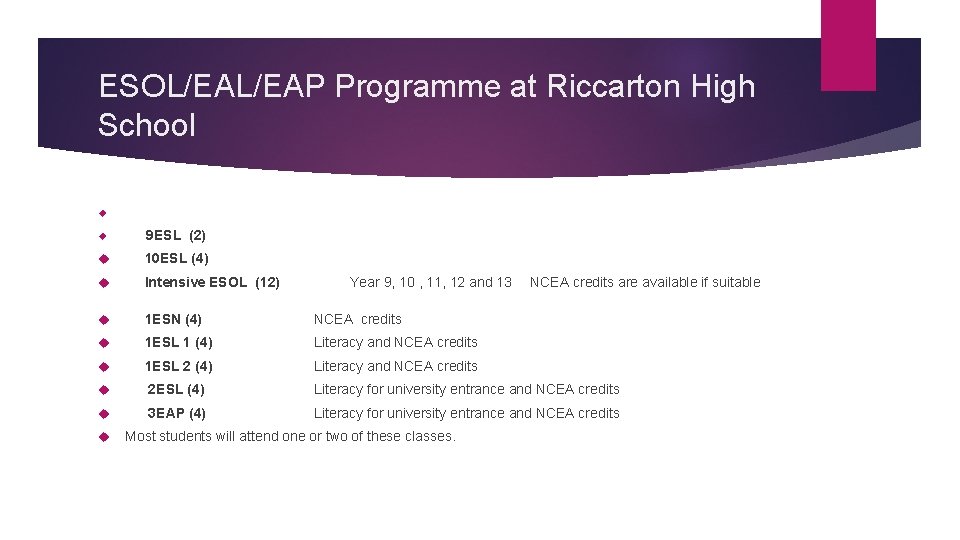 ESOL/EAL/EAP Programme at Riccarton High School

9ESL (2)
10ESL (4)
Intensive ESOL (12) Year 9, 10 , 11, 12 and 13 NCEA credits are available if suitable
1ESN (4) NCEA credits
1ESL 1 (4) Literacy and NCEA credits
1ESL 2 (4) Literacy and NCEA credits
2ESL (4) Literacy for university entrance and NCEA credits
3EAP (4) Literacy for university entrance and NCEA credits
Most students will attend one or two of these classes.